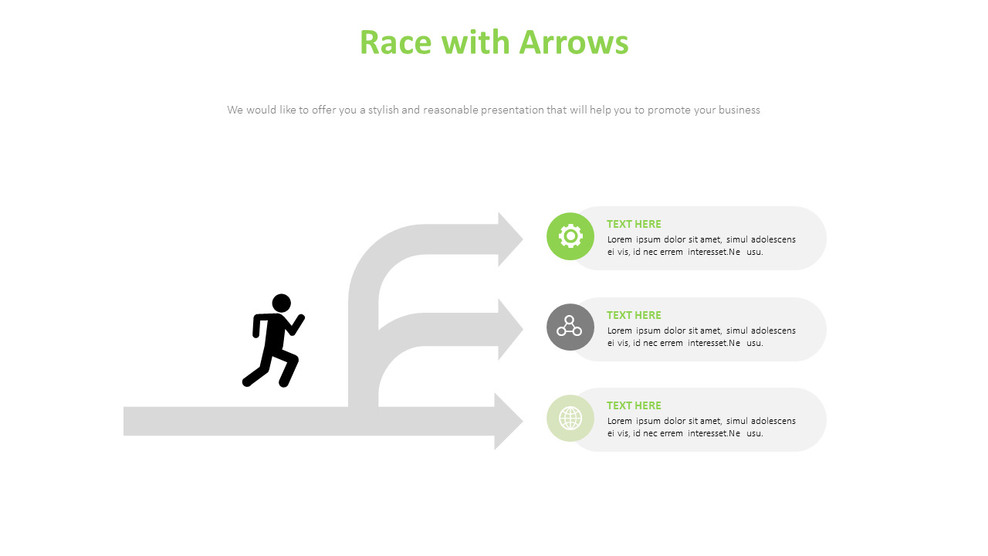 Race with Arrows

We would like to offer you a stylish and reasonable presentation that will help you to promote your business

TEXT HERE
Lorem ipsum dolor sit amet, simul adolescens ei vis, id nec errem interesset.Ne usu.

TEXT HERE
Lorem ipsum dolor sit amet, simul adolescens ei vis, id nec errem interesset.Ne usu.

TEXT HERE
Lorem ipsum dolor sit amet, simul adolescens ei vis, id nec errem interesset.Ne usu.